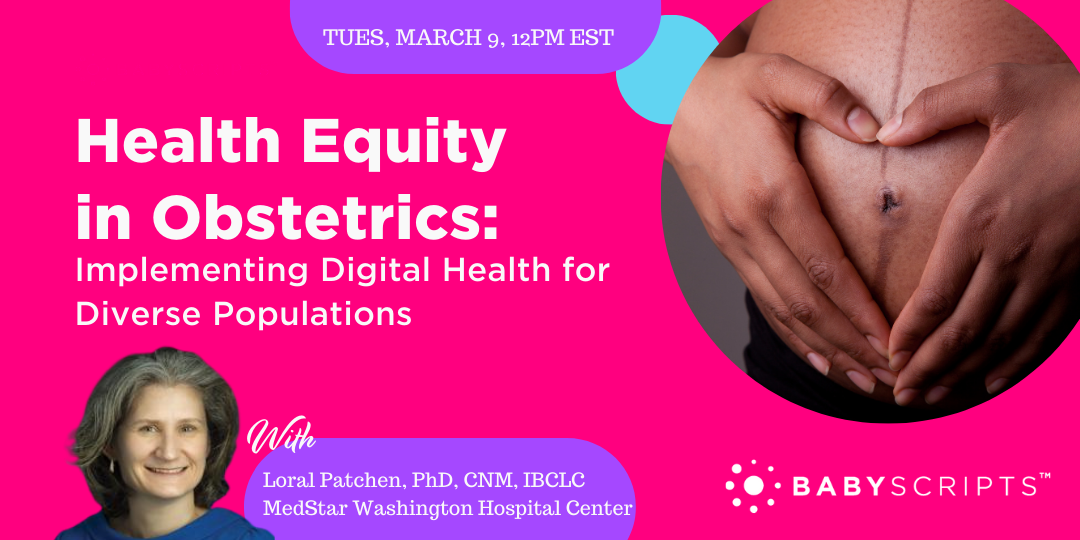 TUES, MARCH 9, 12PM EST

Health Equity in Obstetrics:
Implementing Digital Health for Diverse Populations

With
Loral Patchen, PhD, CNM, IBCLC
MedStar Washington Hospital Center

BABYSCRIPTS™